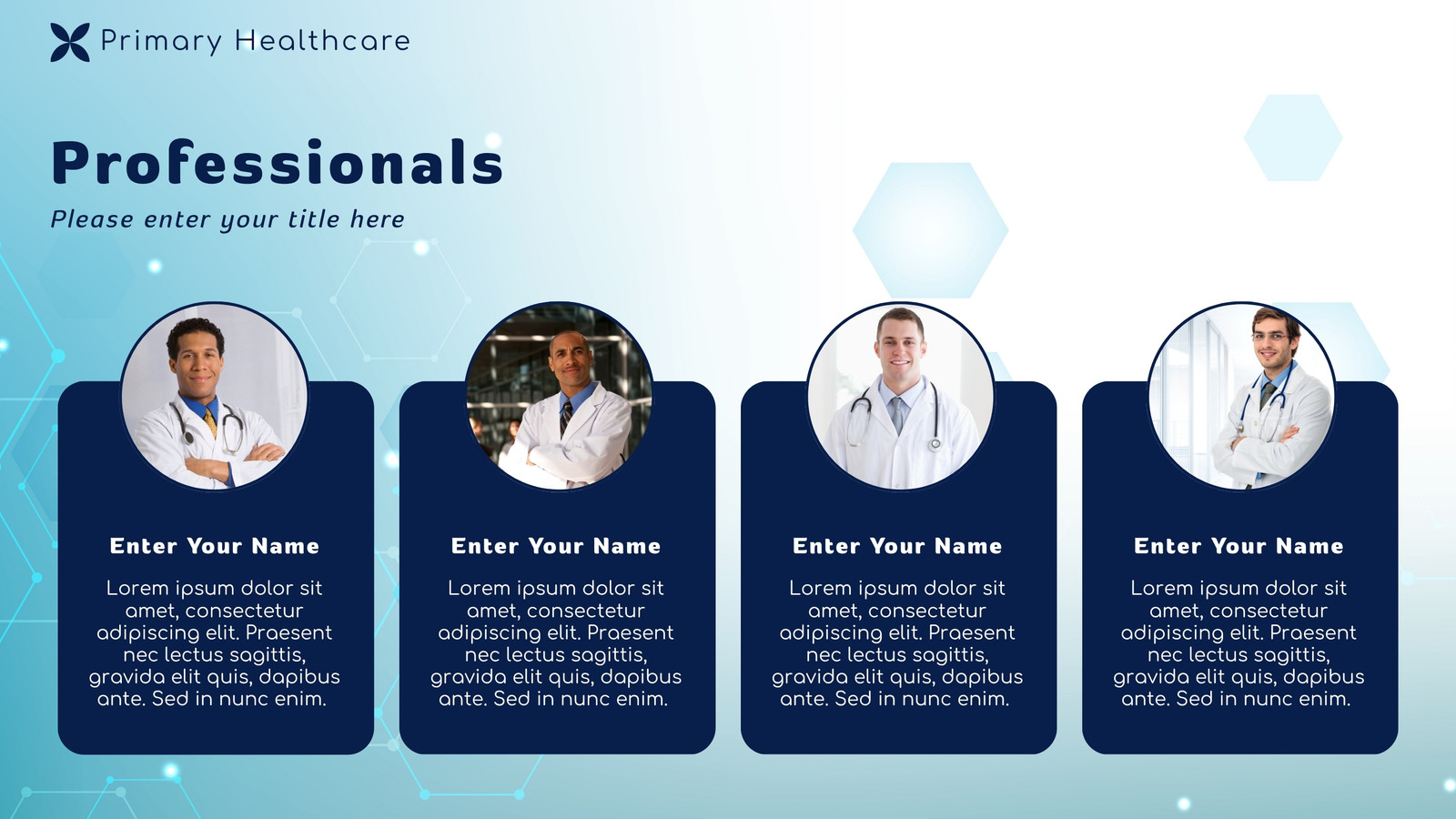 Primary Healthcare

Professionals

Please enter your title here

Enter Your Name

Lorem ipsum dolor sit amet, consectetur adipiscing elit. Praesent nec lectus sagittis, gravida elit quis, dapibus ante. Sed in nunc enim.

Enter Your Name

Lorem ipsum dolor sit amet, consectetur adipiscing elit. Praesent nec lectus sagittis, gravida elit quis, dapibus ante. Sed in nunc enim.

Enter Your Name

Lorem ipsum dolor sit amet, consectetur adipiscing elit. Praesent nec lectus sagittis, gravida elit quis, dapibus ante. Sed in nunc enim.

Enter Your Name

Lorem ipsum dolor sit amet, consectetur adipiscing elit. Praesent nec lectus sagittis, gravida elit quis, dapibus ante. Sed in nunc enim.